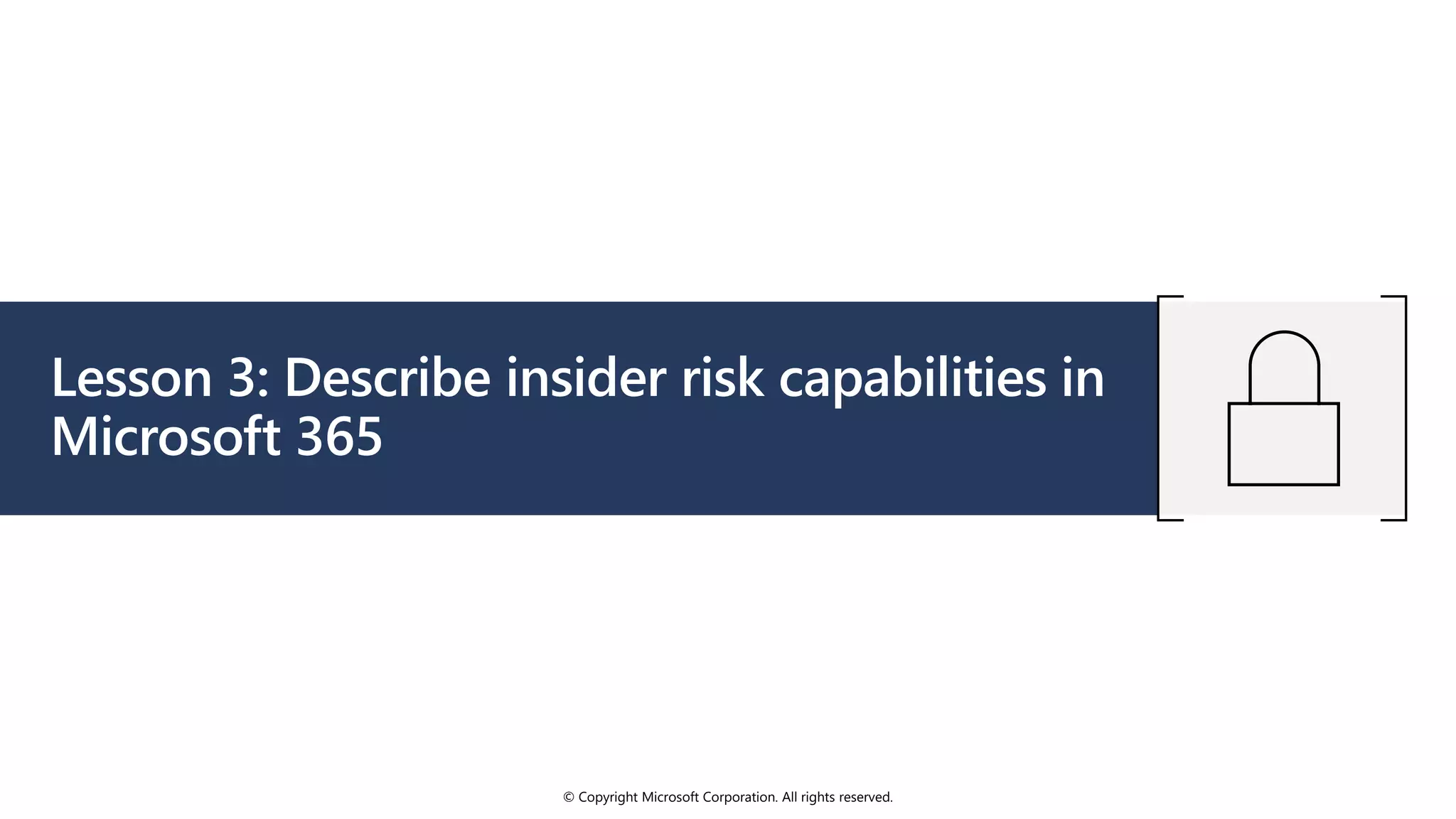 Lesson 3: Describe insider risk capabilities in Microsoft 365

© Copyright Microsoft Corporation. All rights reserved.